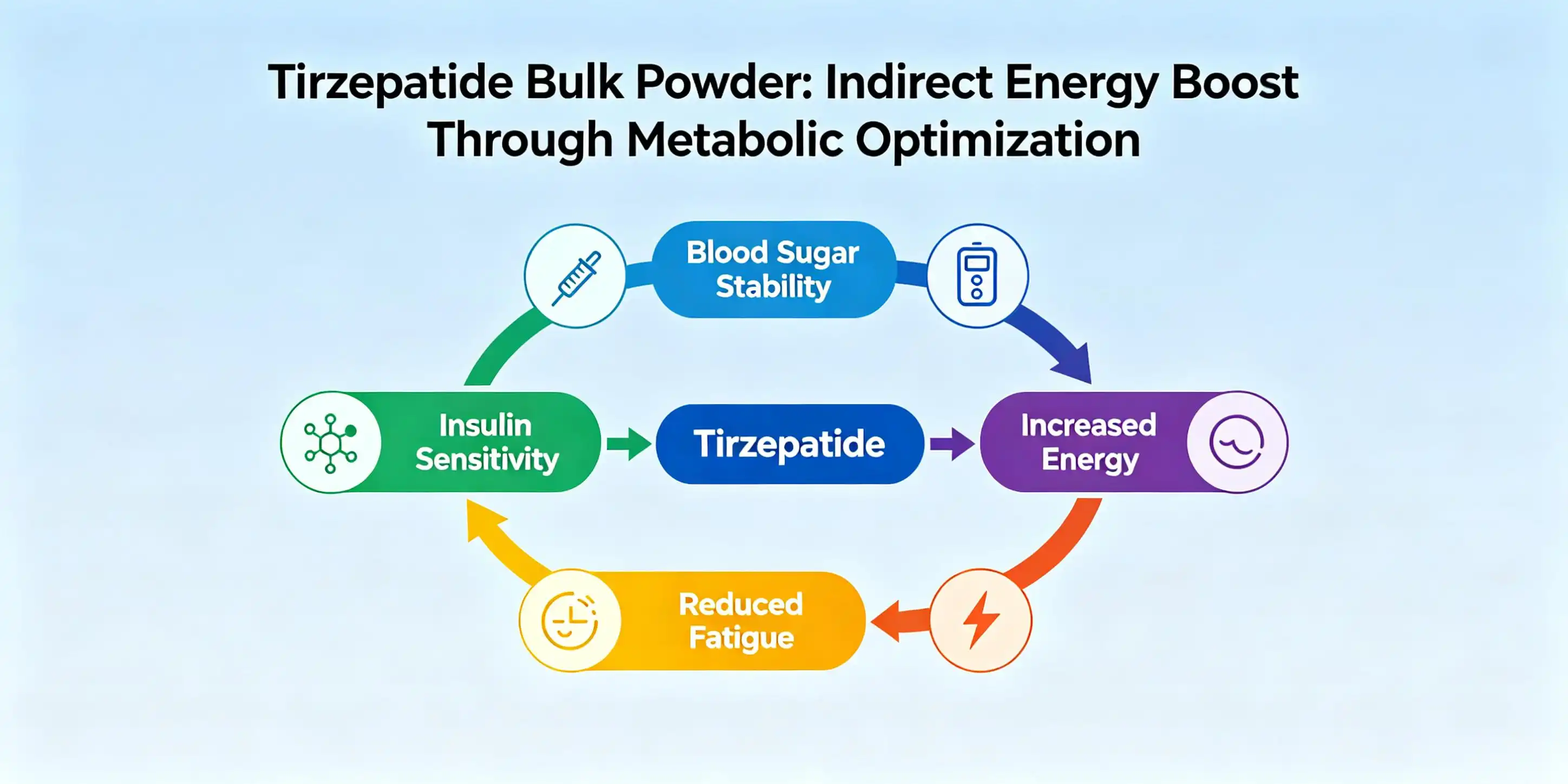 Tirzepatide Bulk Powder: Indirect Energy Boost Through Metabolic Optimization

Blood Sugar Stability

Insulin Sensitivity

Tirzepatide

Increased Energy

Reduced Fatigue